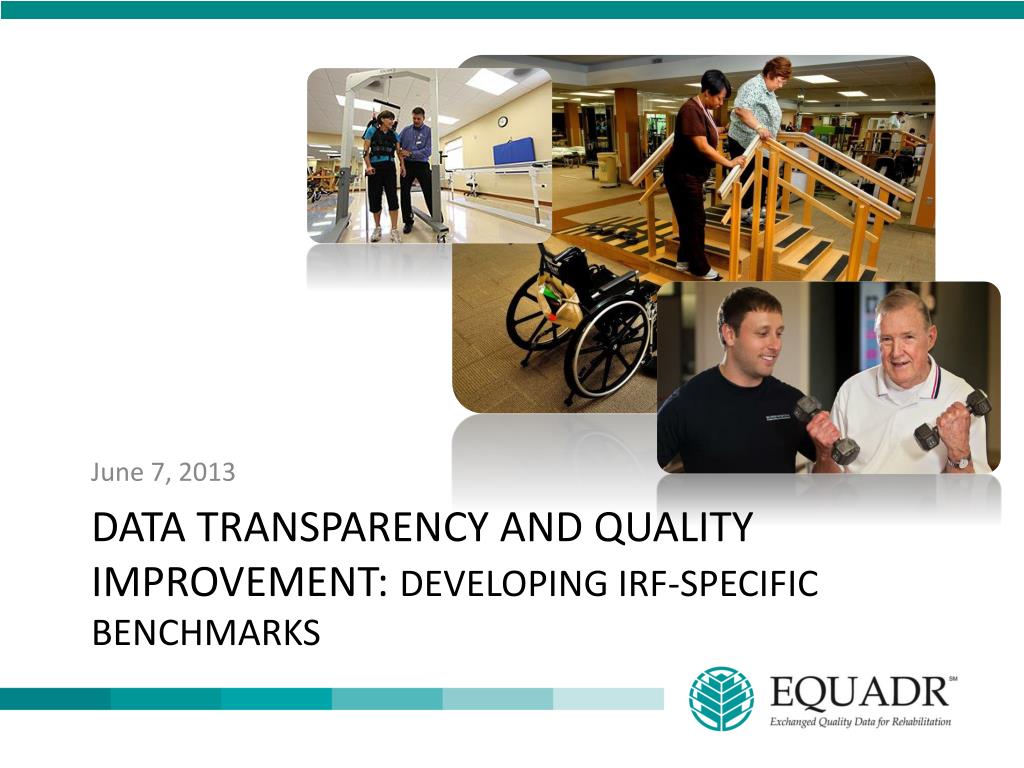 June 7, 2013

DATA TRANSPARENCY AND QUALITY IMPROVEMENT: DEVELOPING IRF-SPECIFIC BENCHMARKS

EQUADR℠
Exchanged Quality Data for Rehabilitation